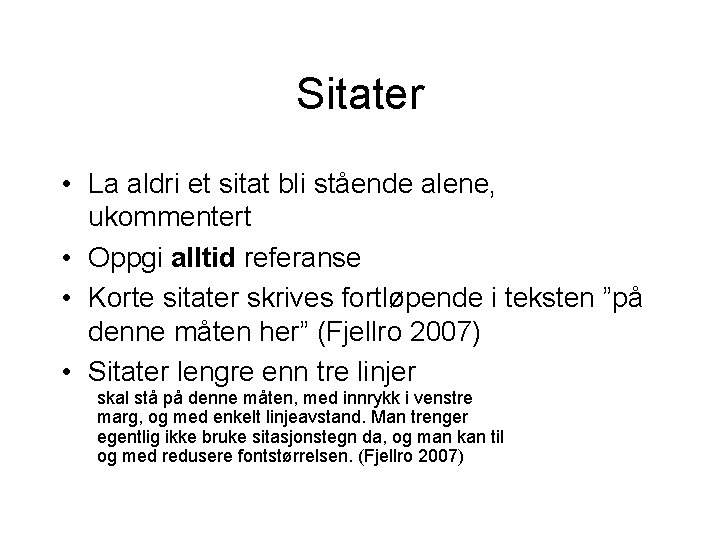 Sitater

• La aldri et sitat bli stående alene, ukommentert
• Oppgi alltid referanse
• Korte sitater skrives fortløpende i teksten "på denne måten her" (Fjellro 2007)
• Sitater lengre enn tre linjer

skal stå på denne måten, med innrykk i venstre marg, og med enkelt linjeavstand. Man trenger egentlig ikke bruke sitasjonstegn da, og man kan til og med redusere fontstørrelsen. (Fjellro 2007)